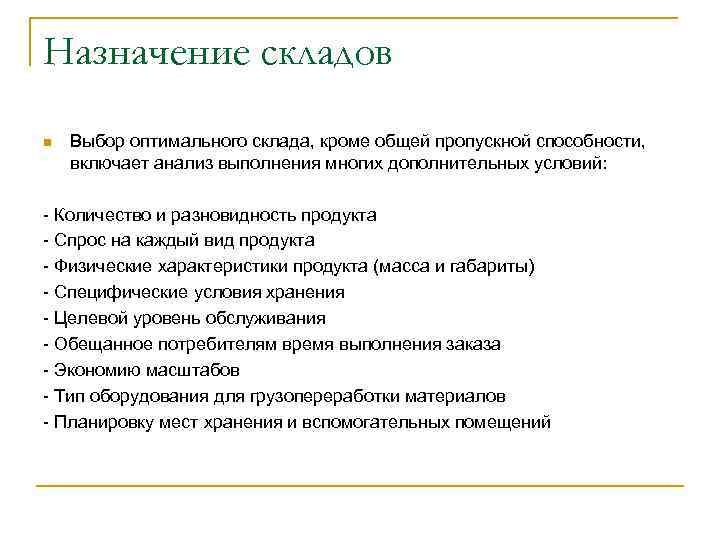 Назначение складов

Выбор оптимального склада, кроме общей пропускной способности, включает анализ выполнения многих дополнительных условий:

- Количество и разновидность продукта
- Спрос на каждый вид продукта
- Физические характеристики продукта (масса и габариты)
- Специфические условия хранения
- Целевой уровень обслуживания
- Обещанное потребителям время выполнения заказа
- Экономию масштабов
- Тип оборудования для грузопереработки материалов
- Планировку мест хранения и вспомогательных помещений